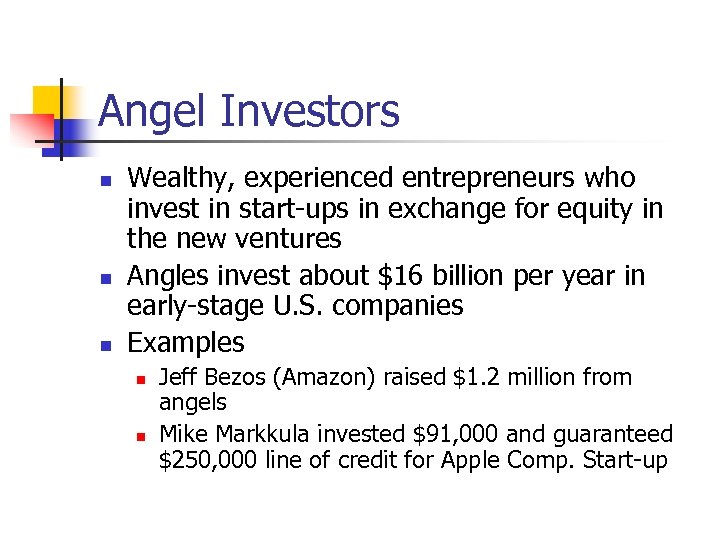 Angel Investors

- Wealthy, experienced entrepreneurs who invest in start-ups in exchange for equity in the new ventures
- Angles invest about \$16 billion per year in early-stage U.S. companies
- Examples
  - Jeff Bezos (Amazon) raised \$1.2 million from angels
  - Mike Markkula invested \$91,000 and guaranteed \$250,000 line of credit for Apple Comp. Start-up